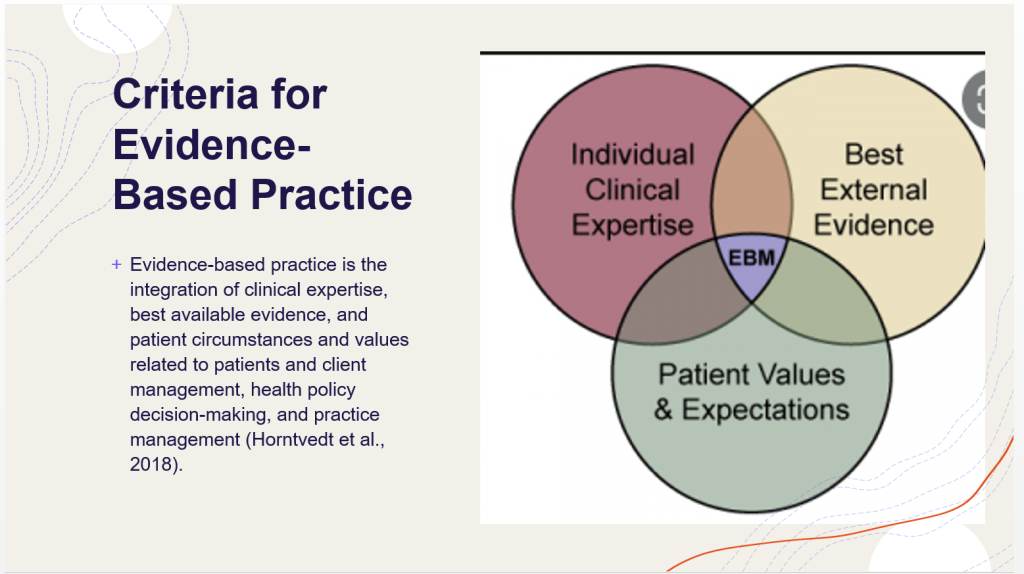 Criteria for Evidence-Based Practice

+ Evidence-based practice is the integration of clinical expertise, best available evidence, and patient circumstances and values related to patients and client management, health policy decision-making, and practice management (Horntvedt et al., 2018).

Individual Clinical Expertise

Best External Evidence

EBM

Patient Values & Expectations